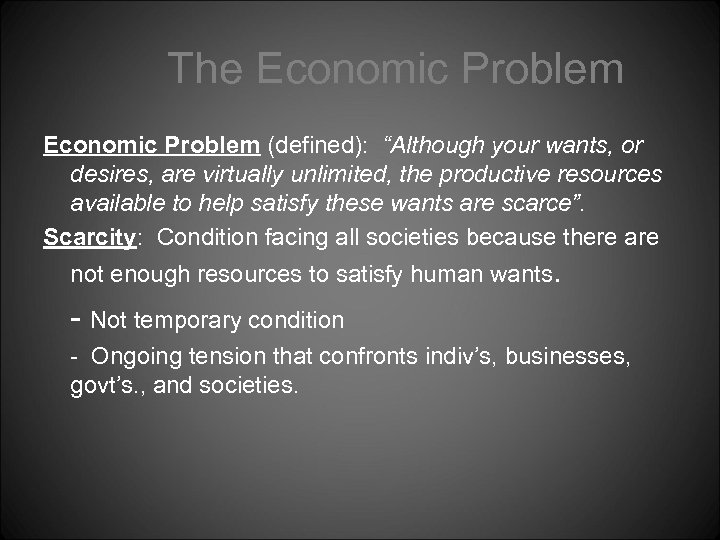 The Economic Problem

Economic Problem (defined): “Although your wants, or desires, are virtually unlimited, the productive resources available to help satisfy these wants are scarce”.

Scarcity: Condition facing all societies because there are not enough resources to satisfy human wants.

- Not temporary condition

- Ongoing tension that confronts indiv’s, businesses, govt’s., and societies.